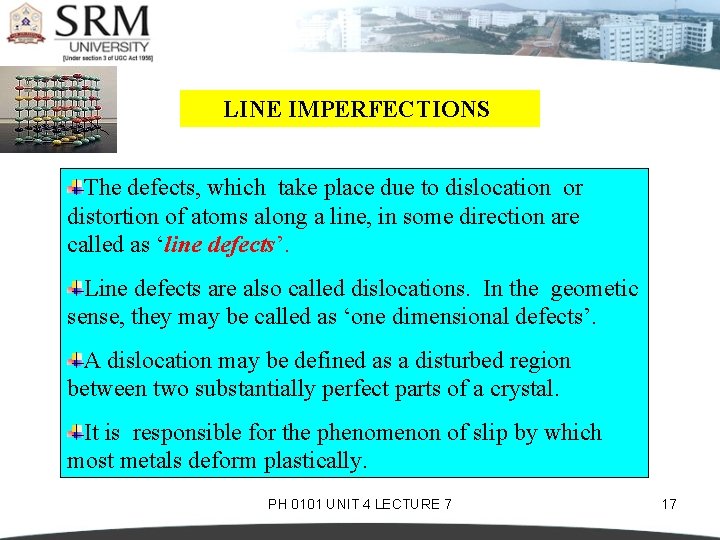 SRM
UNIVERSITY
[Under section 3 of UGC Act 1956]

LINE IMPERFECTIONS

The defects, which take place due to dislocation or distortion of atoms along a line, in some direction are called as ‘line defects’.

Line defects are also called dislocations. In the geometic sense, they may be called as ‘one dimensional defects’.

A dislocation may be defined as a disturbed region between two substantially perfect parts of a crystal.

It is responsible for the phenomenon of slip by which most metals deform plastically.

PH 0101 UNIT 4 LECTURE 7

17